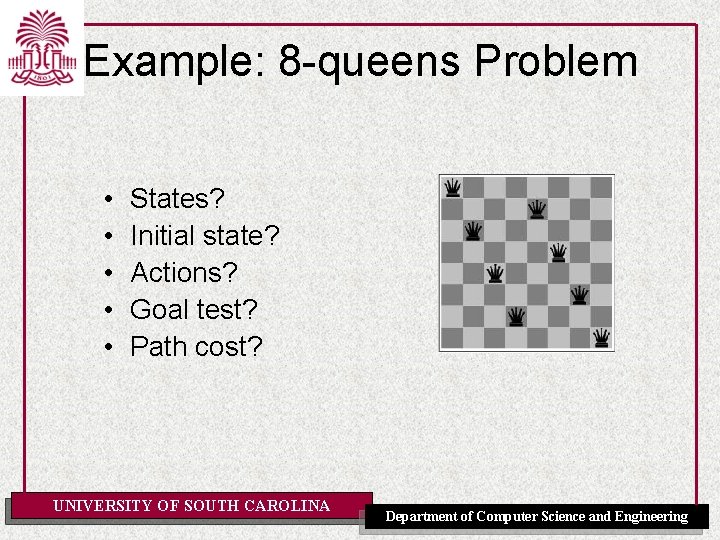 Example: 8-queens Problem

• States?
• Initial state?
• Actions?
• Goal test?
• Path cost?

UNIVERSITY OF SOUTH CAROLINA

Department of Computer Science and Engineering